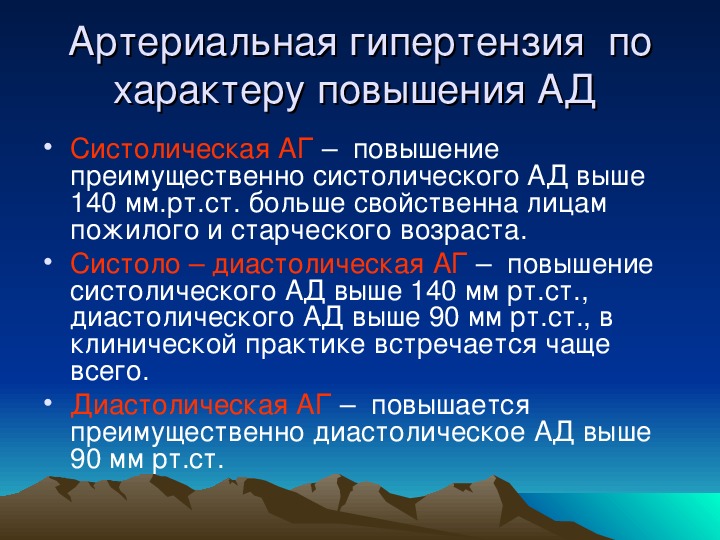 Артериальная гипертензия по характеру повышения АД

• Систолическая АГ – повышение преимущественно систолического АД выше 140 мм.рт.ст. больше свойственна лицам пожилого и старческого возраста.

• Систоло – диастолическая АГ – повышение систолического АД выше 140 мм рт.ст., диастолического АД выше 90 мм рт.ст., в клинической практике встречается чаще всего.

• Диастолическая АГ – повышается преимущественно диастолическое АД выше 90 мм рт.ст.